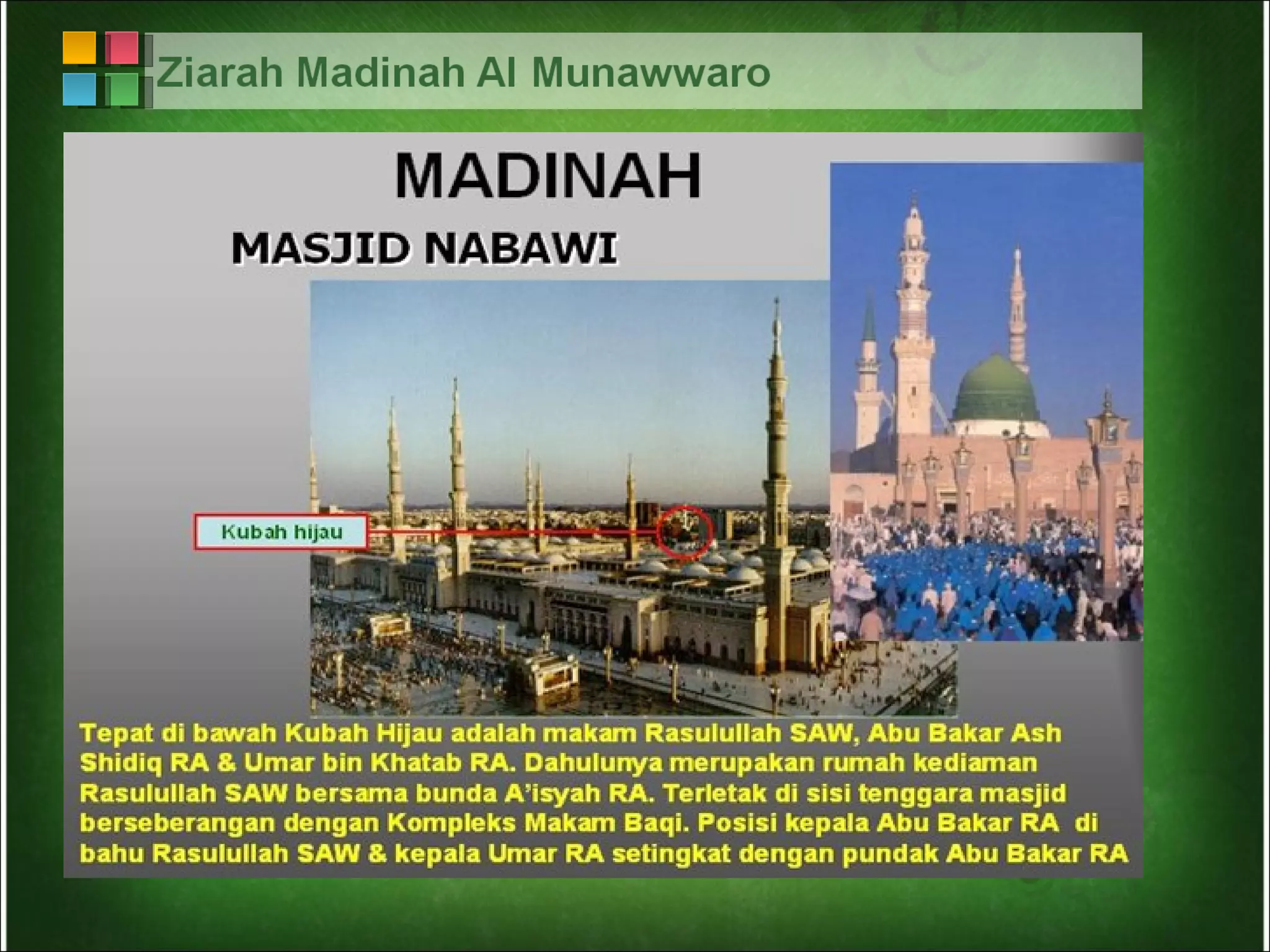 Ziarah Madinah Al Munawwaro

MADINAH

MASJID NABAWI

Kubah hijau

Tepat di bawah Kubah Hijau adalah makam Rasulullah SAW, Abu Bakar Ash Shidiq RA & Umar bin Khatab RA. Dahulunya merupakan rumah kediaman Rasulullah SAW bersama bunda A'isyah RA. Terletak di sisi tenggara masjid berseberangan dengan Kompleks Makam Baqi. Posisi kepala Abu Bakar RA di bahu Rasulullah SAW & kepala Umar RA setingkat dengan pundak Abu Bakar RA